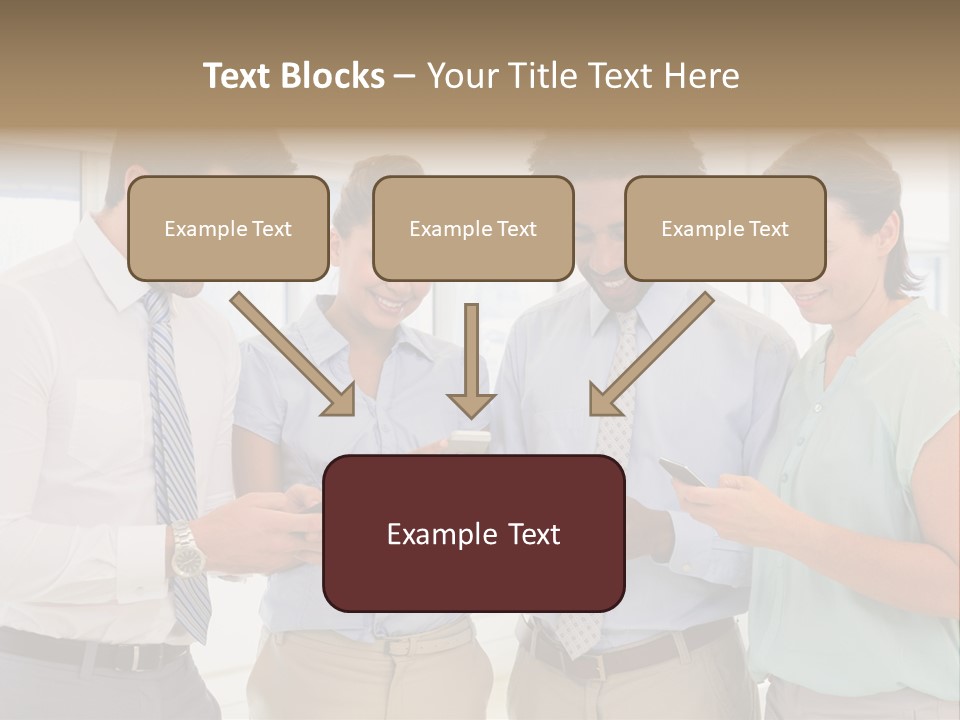 Text Blocks – Your Title Text Here

Example Text

Example Text

Example Text

Example Text